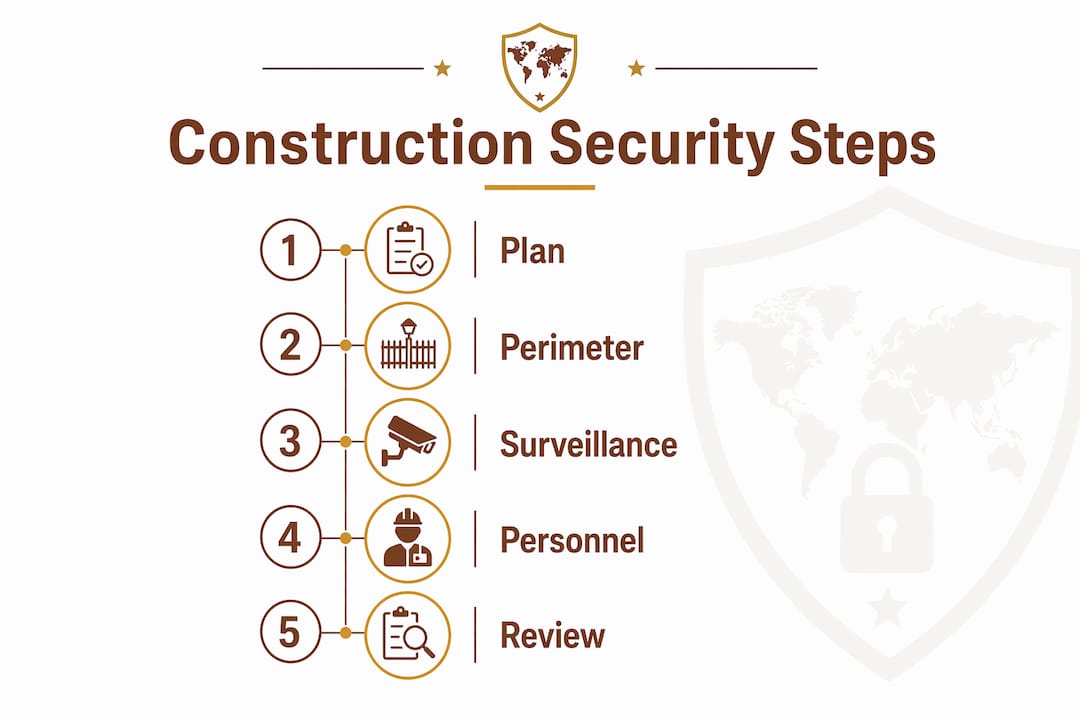 Construction Security Steps

1 Plan

2 Perimeter

3 Surveillance

4 Personnel

5 Review